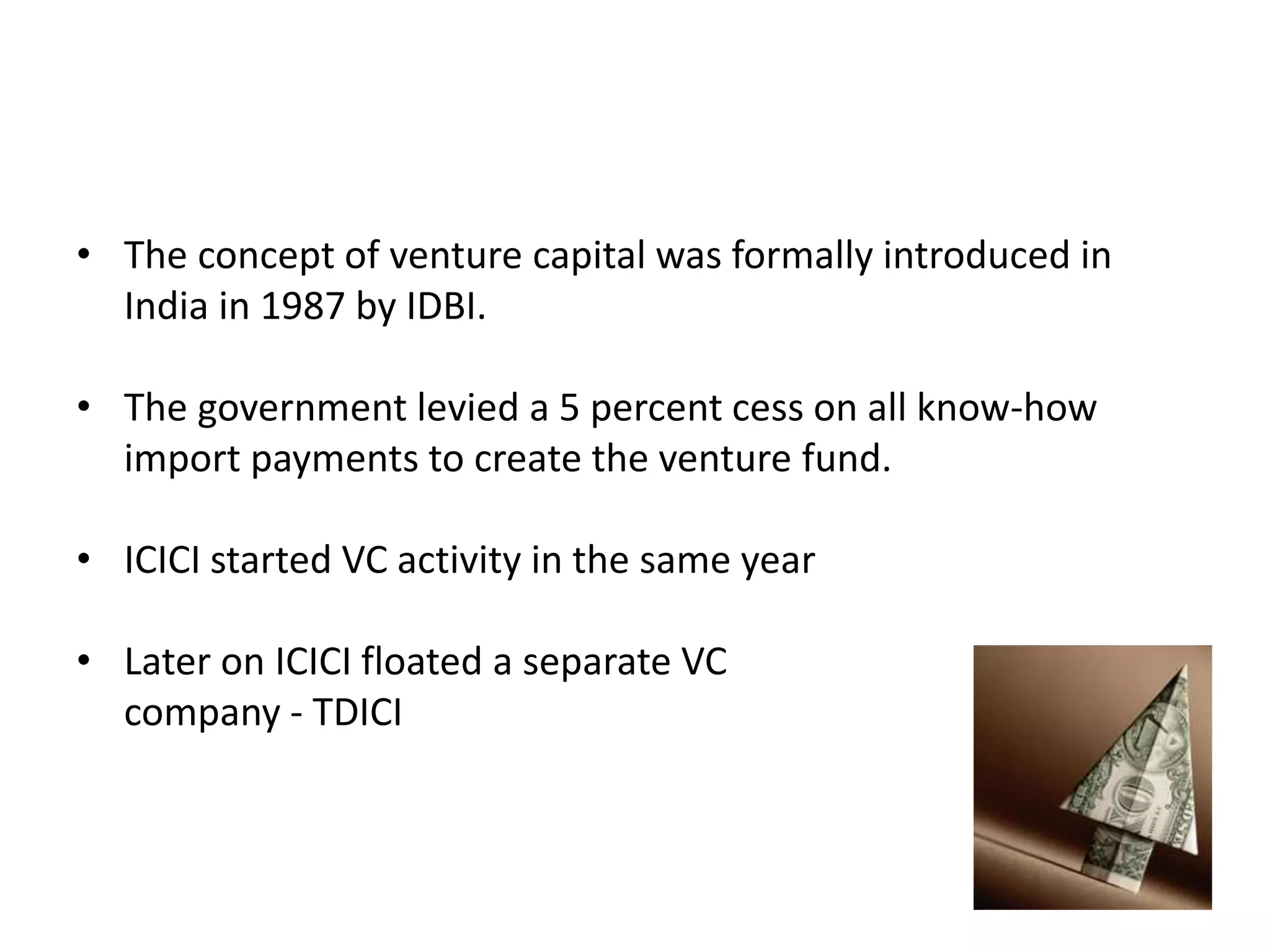 • The concept of venture capital was formally introduced in India in 1987 by IDBI.

• The government levied a 5 percent cess on all know-how import payments to create the venture fund.

• ICICI started VC activity in the same year

• Later on ICICI floated a separate VC company - TDICI